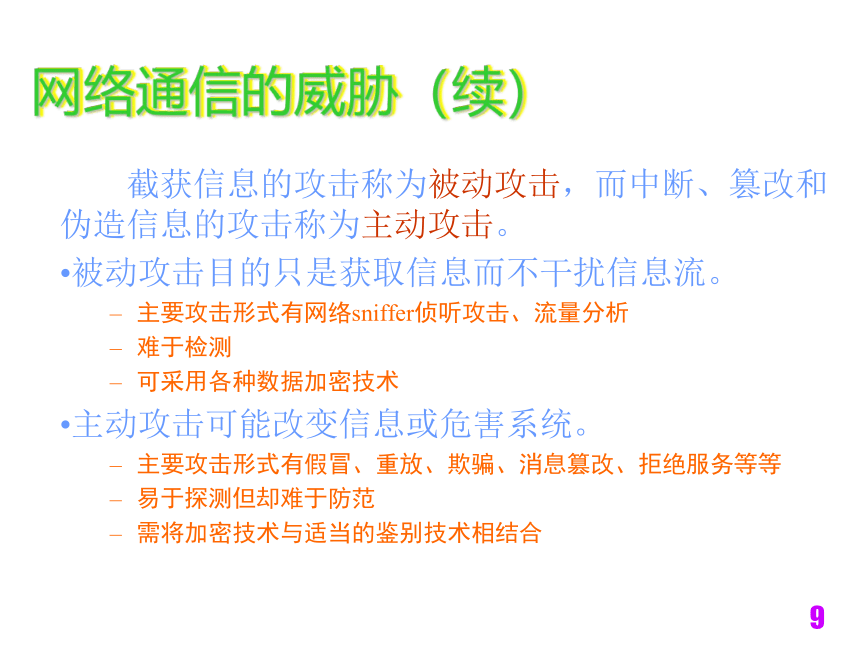 网络通信的威胁（续）

截获信息的攻击称为被动攻击，而中断、篡改和伪造信息的攻击称为主动攻击。

•被动攻击目的只是获取信息而不干扰信息流。

– 主要攻击形式有网络sniffer侦听攻击、流量分析
– 难于检测
– 可采用各种数据加密技术

•主动攻击可能改变信息或危害系统。

– 主要攻击形式有假冒、重放、欺骗、消息篡改、拒绝服务等等
– 易于探测但却难于防范
– 需将加密技术与适当的鉴别技术相结合

9